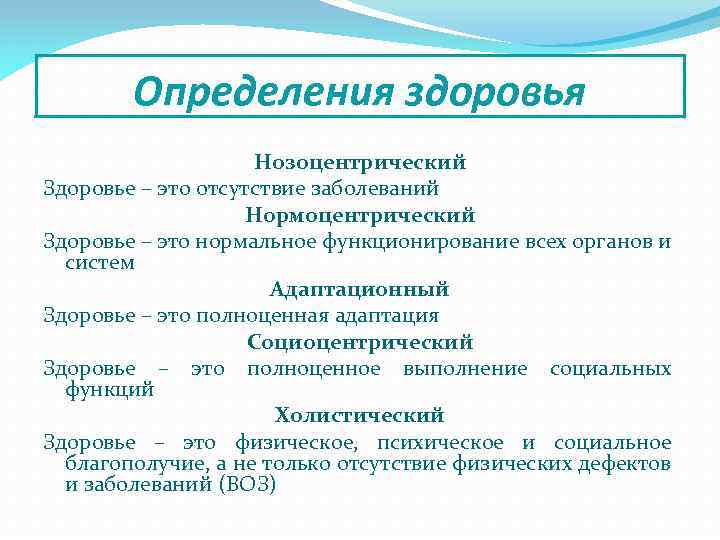 Определения здоровья

Нозоцентрический

Здоровье – это отсутствие заболеваний

Нормоцентрический

Здоровье – это нормальное функционирование всех органов и систем

Адаптационный

Здоровье – это полноценная адаптация

Социоцентрический

Здоровье – это полноценное выполнение социальных функций

Холистический

Здоровье – это физическое, психическое и социальное благополучие, а не только отсутствие физических дефектов и заболеваний (ВОЗ)